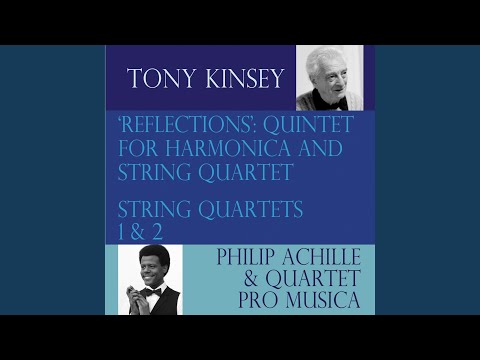 TONY KINSEY

'REFLECTIONS': QUINTET FOR HARMONICA AND STRING QUARTET

STRING QUARTETS 1 & 2

PHILIP ACHILLE & QUARTET PRO MUSICA